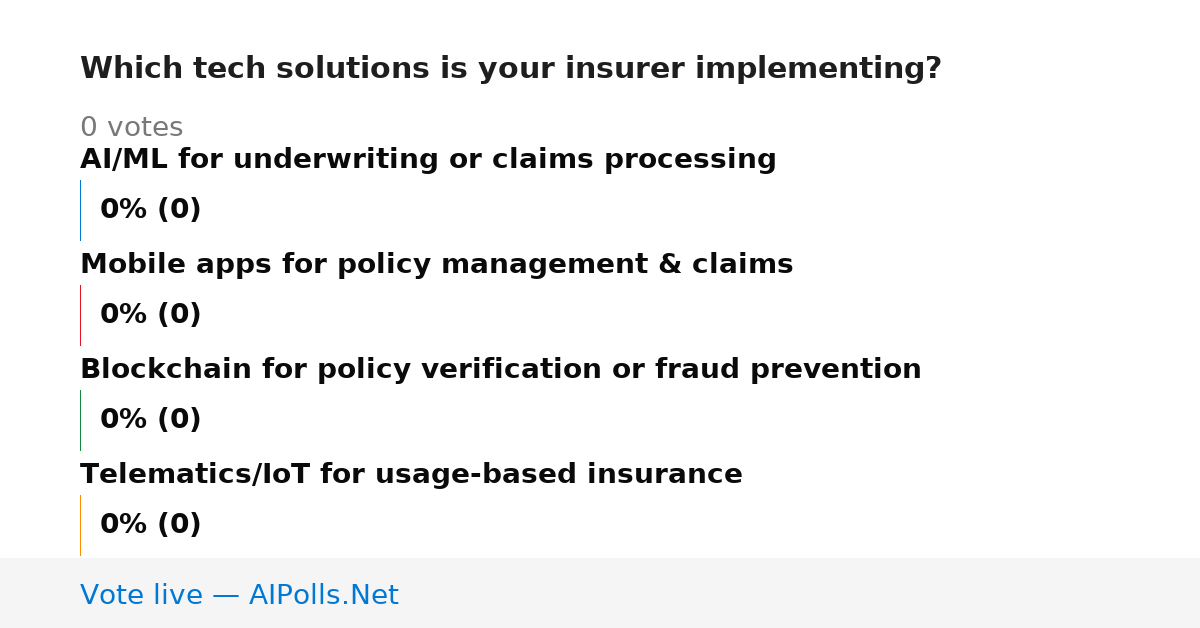 Which tech solutions is your insurer implementing?

0 votes

AI/ML for underwriting or claims processing

0% (0)

Mobile apps for policy management & claims

0% (0)

Blockchain for policy verification or fraud prevention

0% (0)

Telematics/IoT for usage-based insurance

0% (0)

Vote live — AIPolls.Net